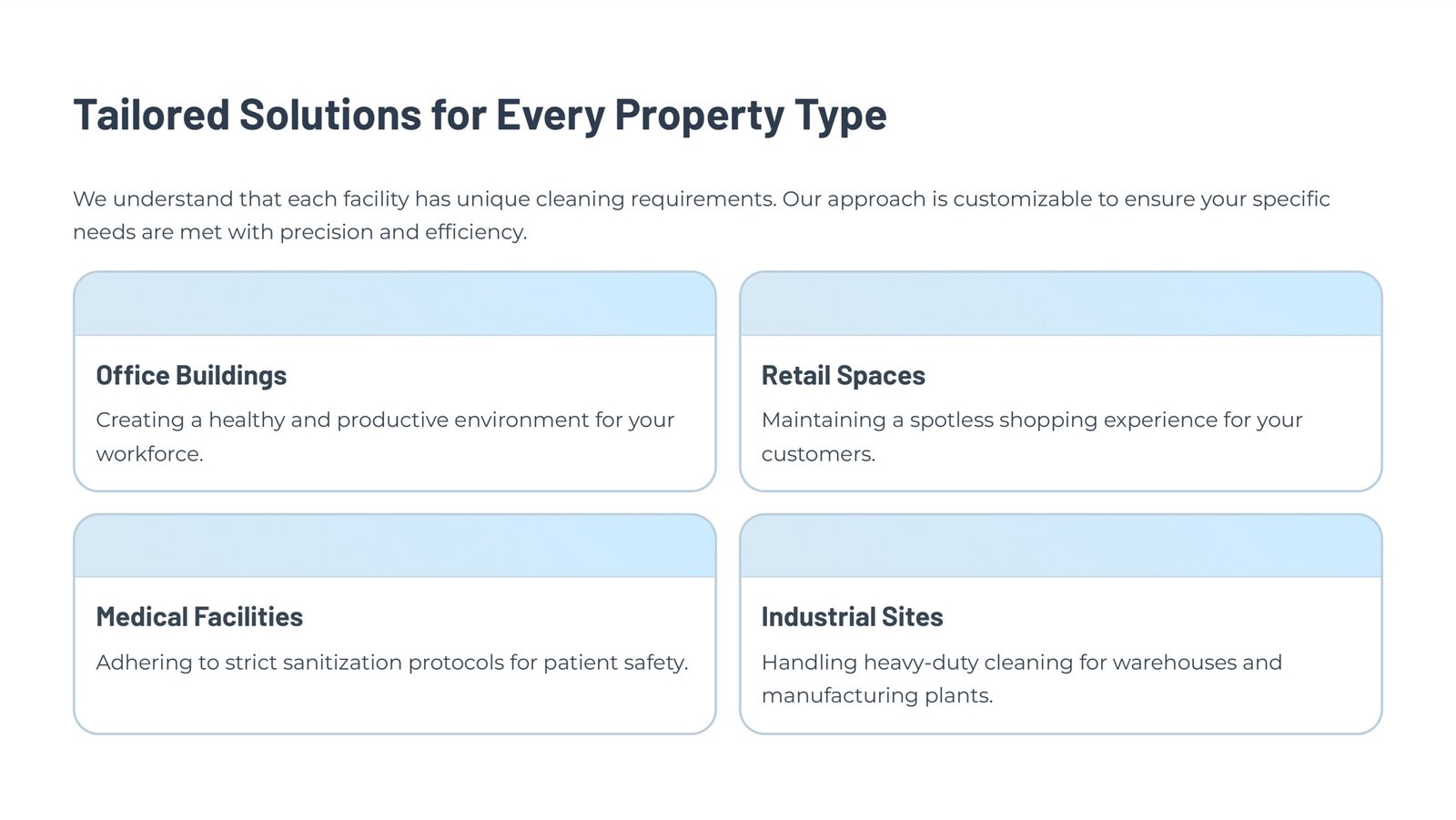 Tailored Solutions for Every Property Type

We understand that each facility has unique cleaning requirements. Our approach is customizable to ensure your specific needs are met with precision and efficiency.

Office Buildings

Creating a healthy and productive environment for your workforce.

Retail Spaces

Maintaining a spotless shopping experience for your customers.

Medical Facilities

Adhering to strict sanitization protocols for patient safety.

Industrial Sites

Handling heavy-duty cleaning for warehouses and manufacturing plants.